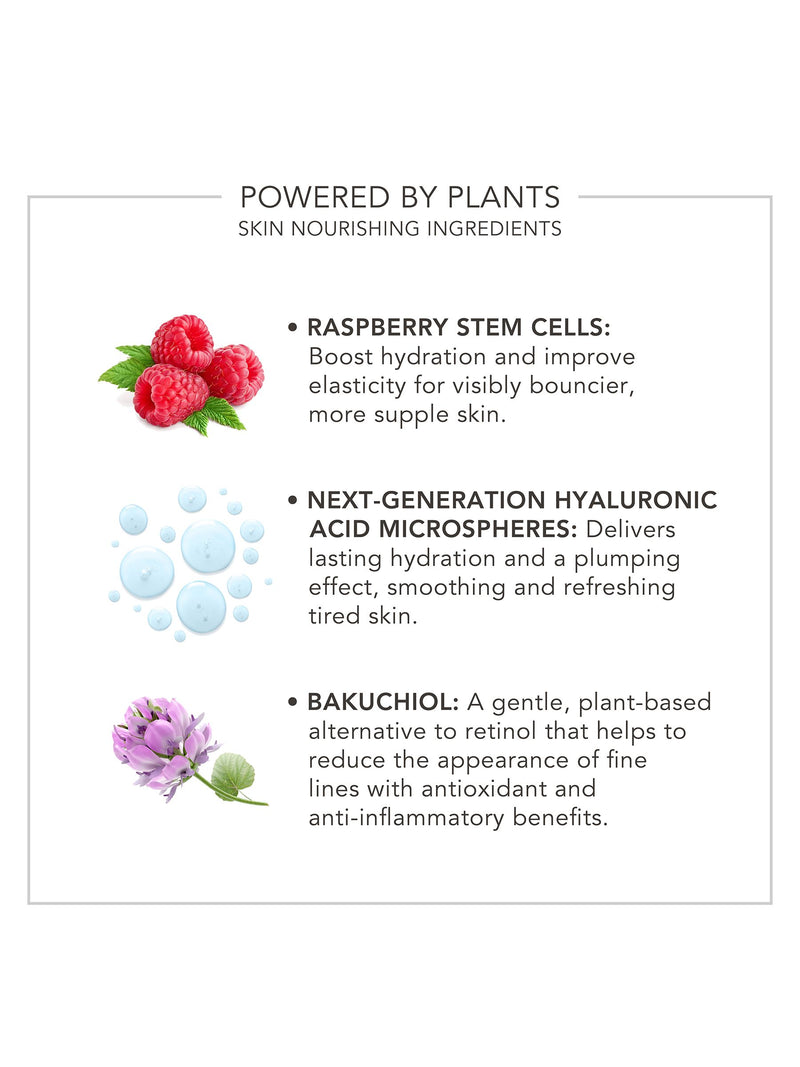 POWERED BY PLANTS
SKIN NOURISHING INGREDIENTS

• RASPBERRY STEM CELLS: Boost hydration and improve elasticity for visibly bouncier, more supple skin.

• NEXT-GENERATION HYALURONIC ACID MICROSPHERES: Delivers lasting hydration and a plumping effect, smoothing and refreshing tired skin.

• BAKUCHIOL: A gentle, plant-based alternative to retinol that helps to reduce the appearance of fine lines with antioxidant and anti-inflammatory benefits.